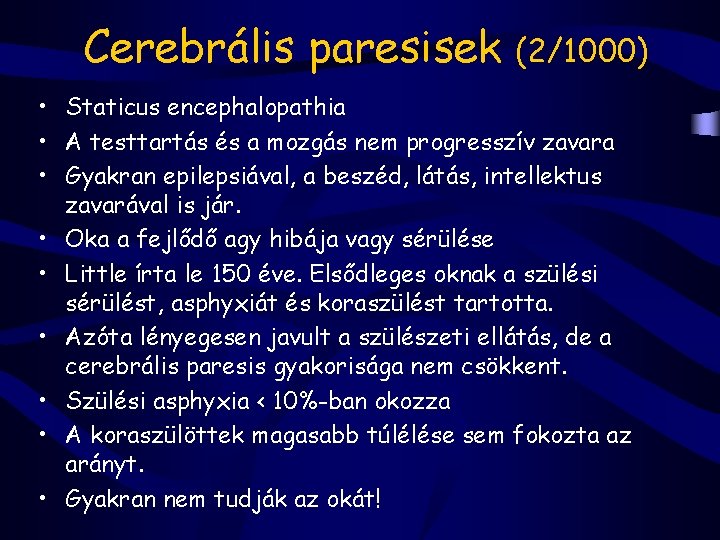 Cerebrális paresisek (2/1000)

• Staticus encephalopathia
• A testtartás és a mozgás nem progresszív zavara
• Gyakran epilepsiával, a beszéd, látás, intellektus zavarával is jár.
• Oka a fejlődő agy hibája vagy sérülése
• Little írta le 150 éve. Elsődleges oknak a szülési sérülést, asphyxiát és koraszülést tartotta.
• Azóta lényegesen javult a szülészeti ellátás, de a cerebrális paresis gyakorisága nem csökkent.
• Szülési asphyxia < 10%-ban okozza
• A koraszülöttek magasabb túlélése sem fokozta az arányt.
• Gyakran nem tudják az okát!